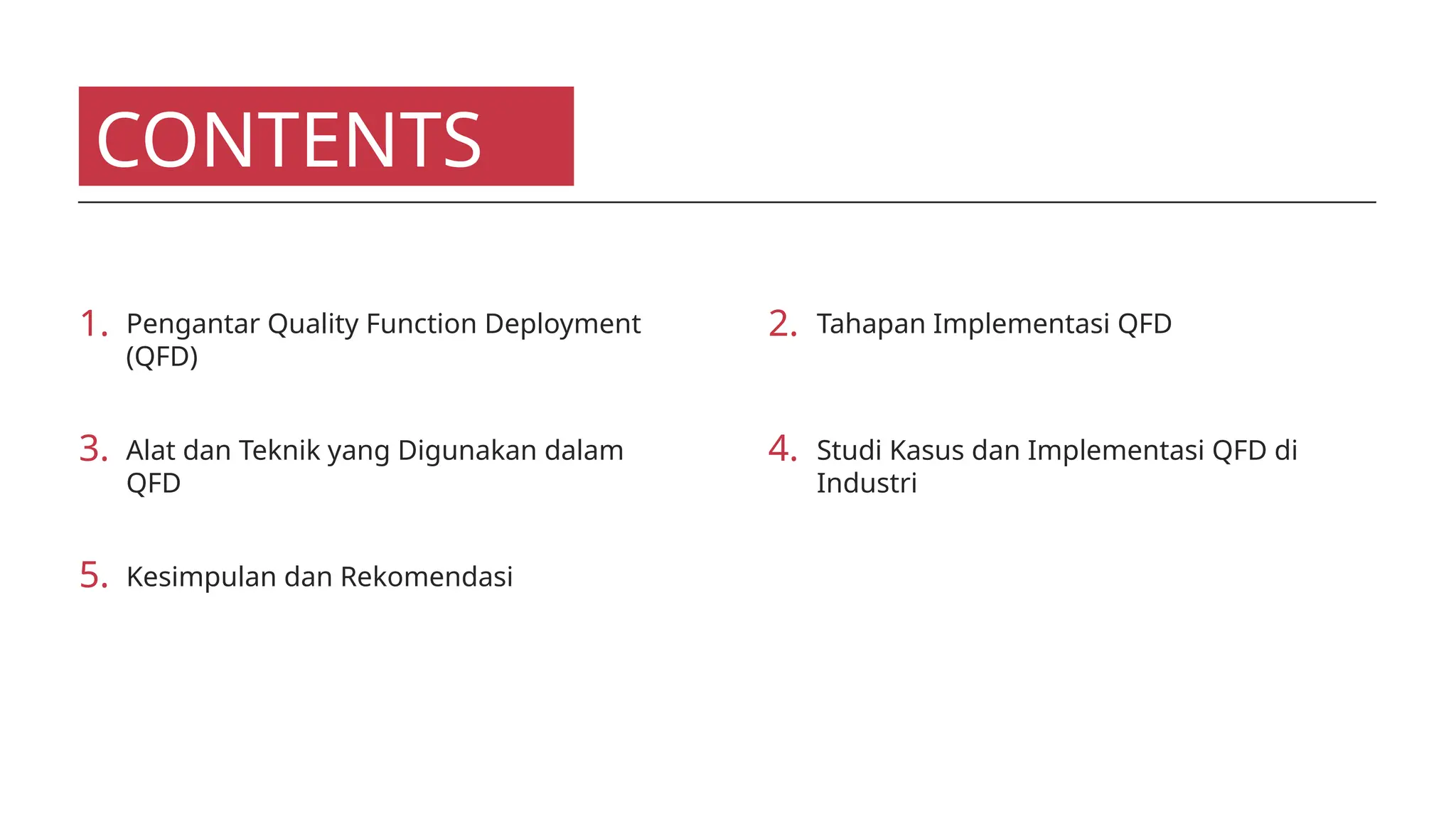 CONTENTS

1. Pengantar Quality Function Deployment (QFD)

2. Tahapan Implementasi QFD

3. Alat dan Teknik yang Digunakan dalam QFD

4. Studi Kasus dan Implementasi QFD di Industri

5. Kesimpulan dan Rekomendasi